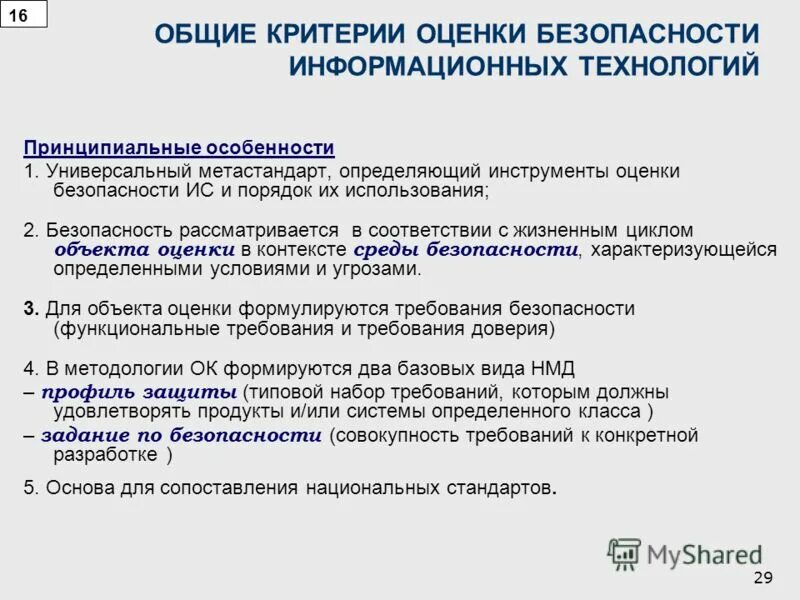 16

ОБЩИЕ КРИТЕРИИ ОЦЕНКИ БЕЗОПАСНОСТИ ИНФОРМАЦИОННЫХ ТЕХНОЛОГИЙ

Принципиальные особенности

1. Универсальный метастандарт, определяющий инструменты оценки безопасности ИС и порядок их использования;

2. Безопасность рассматривается в соответствии с жизненным циклом объекта оценки в контексте среды безопасности, характеризующейся определенными условиями и угрозами.

3. Для объекта оценки формулируются требования безопасности (функциональные требования и требования доверия)

4. В методологии ОК формируются два базовых вида НМД

– профиль защиты (типовой набор требований, которым должны удовлетворять продукты и/или системы определенного класса )

– задание по безопасности (совокупность требований к конкретной разработке )

5. Основа для сопоставления национальных стандартов.

MyShared

29